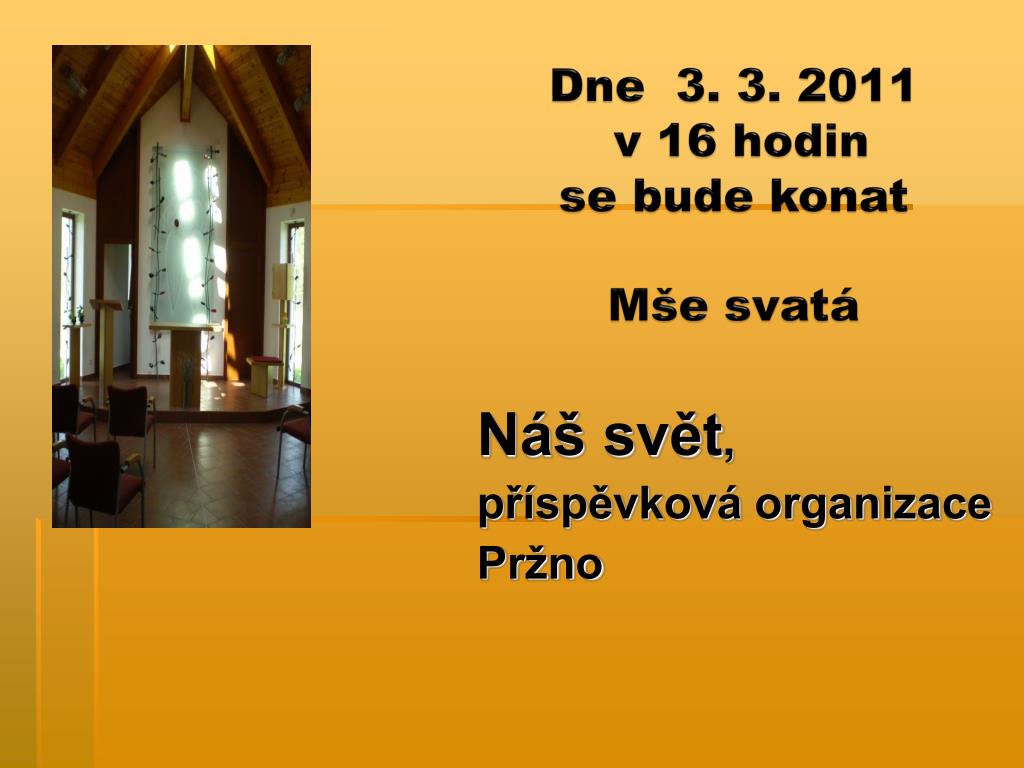 Dne 3. 3. 2011
v 16 hodin
se bude konat

Mše svatá

Náš svět,
příspěvková organizace
Pržno